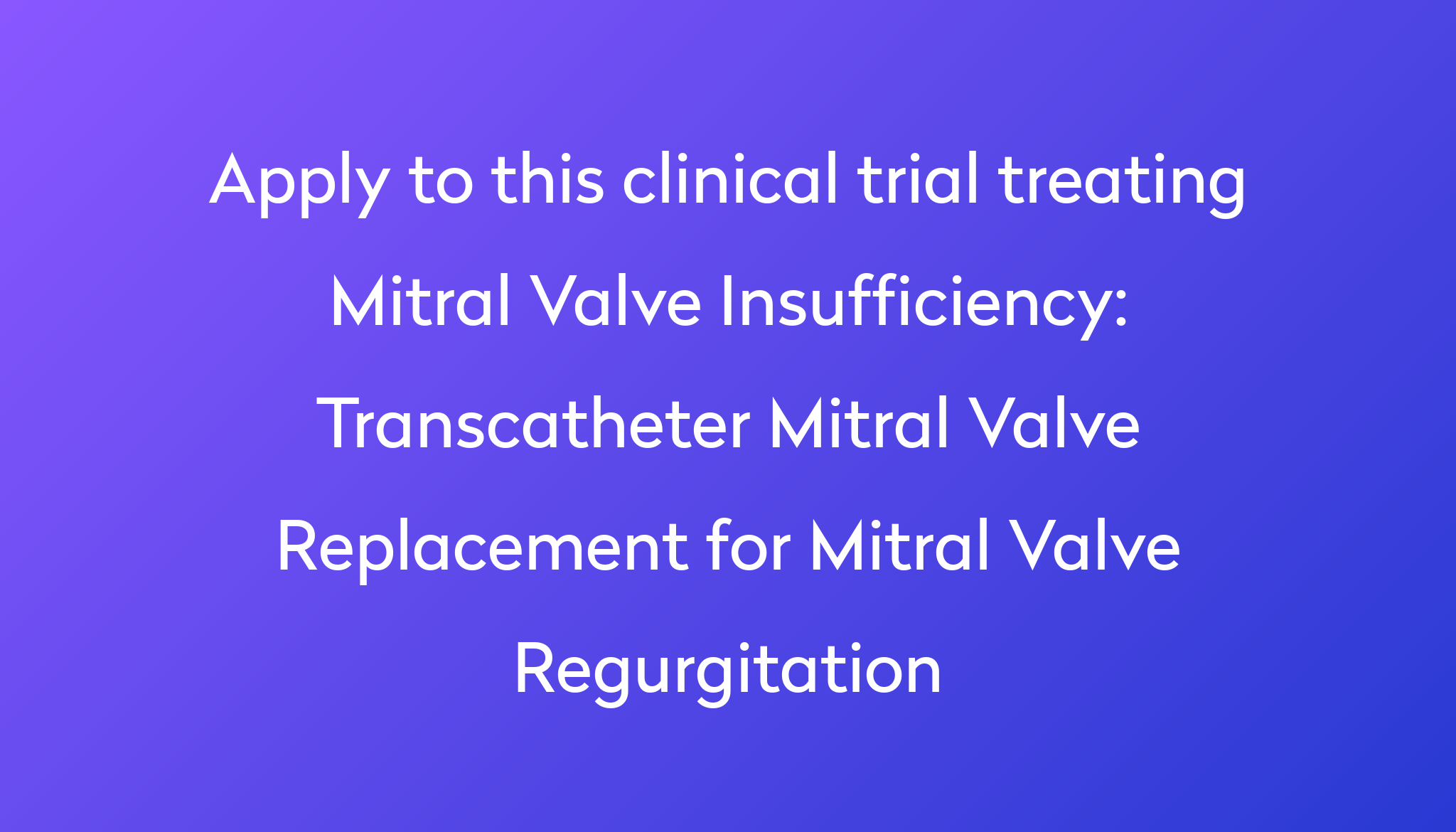 Apply to this clinical trial treating Mitral Valve Insufficiency: Transcatheter Mitral Valve Replacement for Mitral Valve Regurgitation